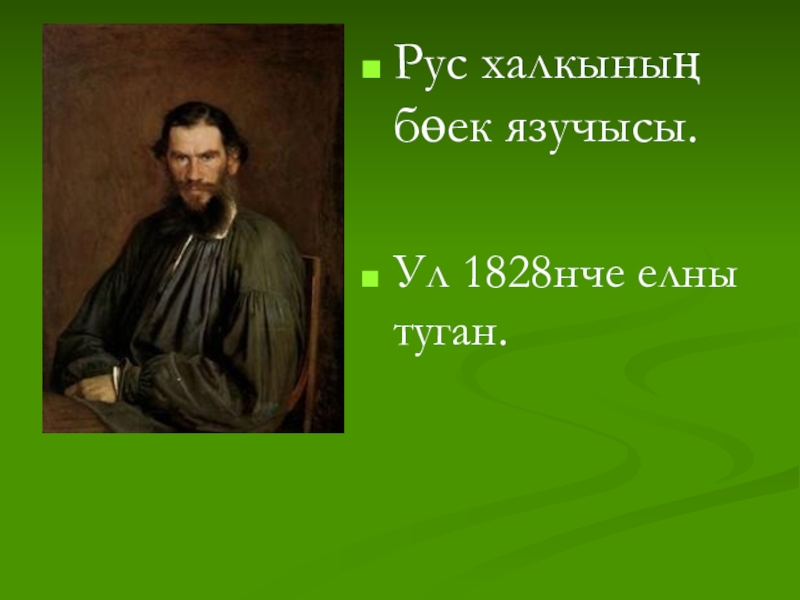 Рус халкының бөек язучысы.

Ул 1828нче елны туган.